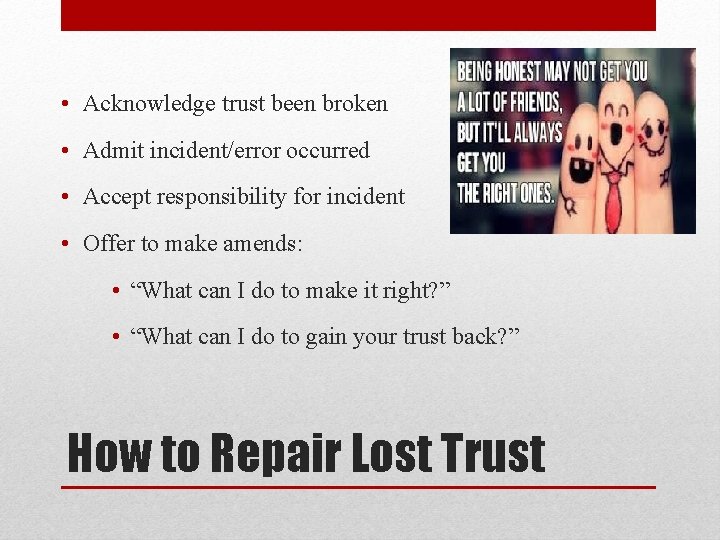 • Acknowledge trust been broken
• Admit incident/error occurred
• Accept responsibility for incident
• Offer to make amends:
  • “What can I do to make it right?”
  • “What can I do to gain your trust back?”

BEING HONEST MAY NOT GET YOU A LOT OF FRIENDS, BUT IT'LL ALWAYS GET YOU THE RIGHT ONES.

How to Repair Lost Trust